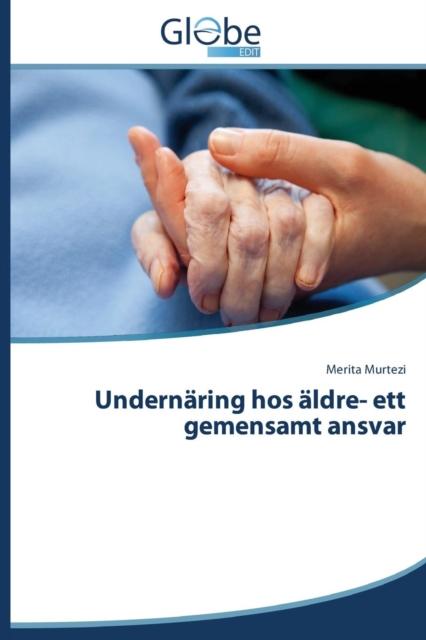 Globe
EDIT

Merita Murtezi

Undernäring hos äldre- ett gemensamt ansvar